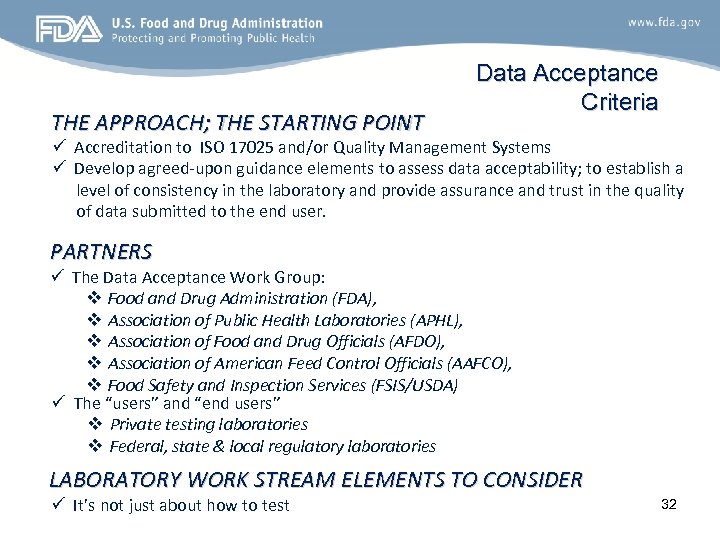 FDA U.S. Food and Drug Administration
Protecting and Promoting Public Health

www.fda.gov

Data Acceptance Criteria

THE APPROACH; THE STARTING POINT

✓ Accreditation to ISO 17025 and/or Quality Management Systems
✓ Develop agreed-upon guidance elements to assess data acceptability; to establish a level of consistency in the laboratory and provide assurance and trust in the quality of data submitted to the end user.

PARTNERS

✓ The Data Acceptance Work Group:
❖ Food and Drug Administration (FDA),
❖ Association of Public Health Laboratories (APHL),
❖ Association of Food and Drug Officials (AFDO),
❖ Association of American Feed Control Officials (AAFCO),
❖ Food Safety and Inspection Services (FSIS/USDA)
✓ The "users" and "end users"
❖ Private testing laboratories
❖ Federal, state & local regulatory laboratories

LABORATORY WORK STREAM ELEMENTS TO CONSIDER

✓ It's not just about how to test

32